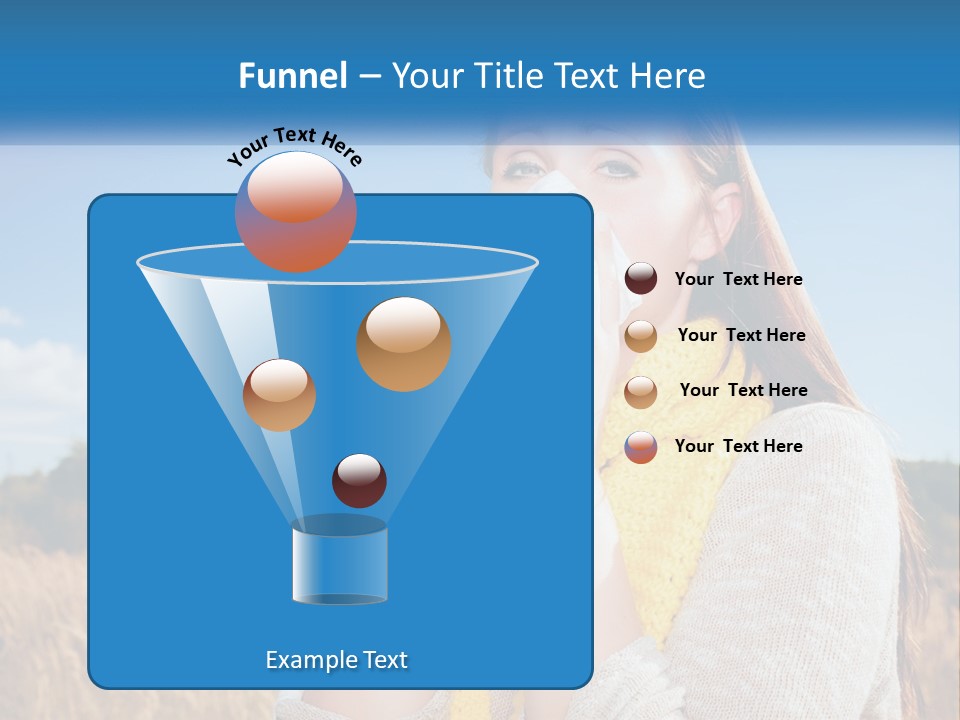 Funnel – Your Title Text Here

Your Text Here

Your Text Here

Your Text Here

Your Text Here

Your Text Here

Example Text